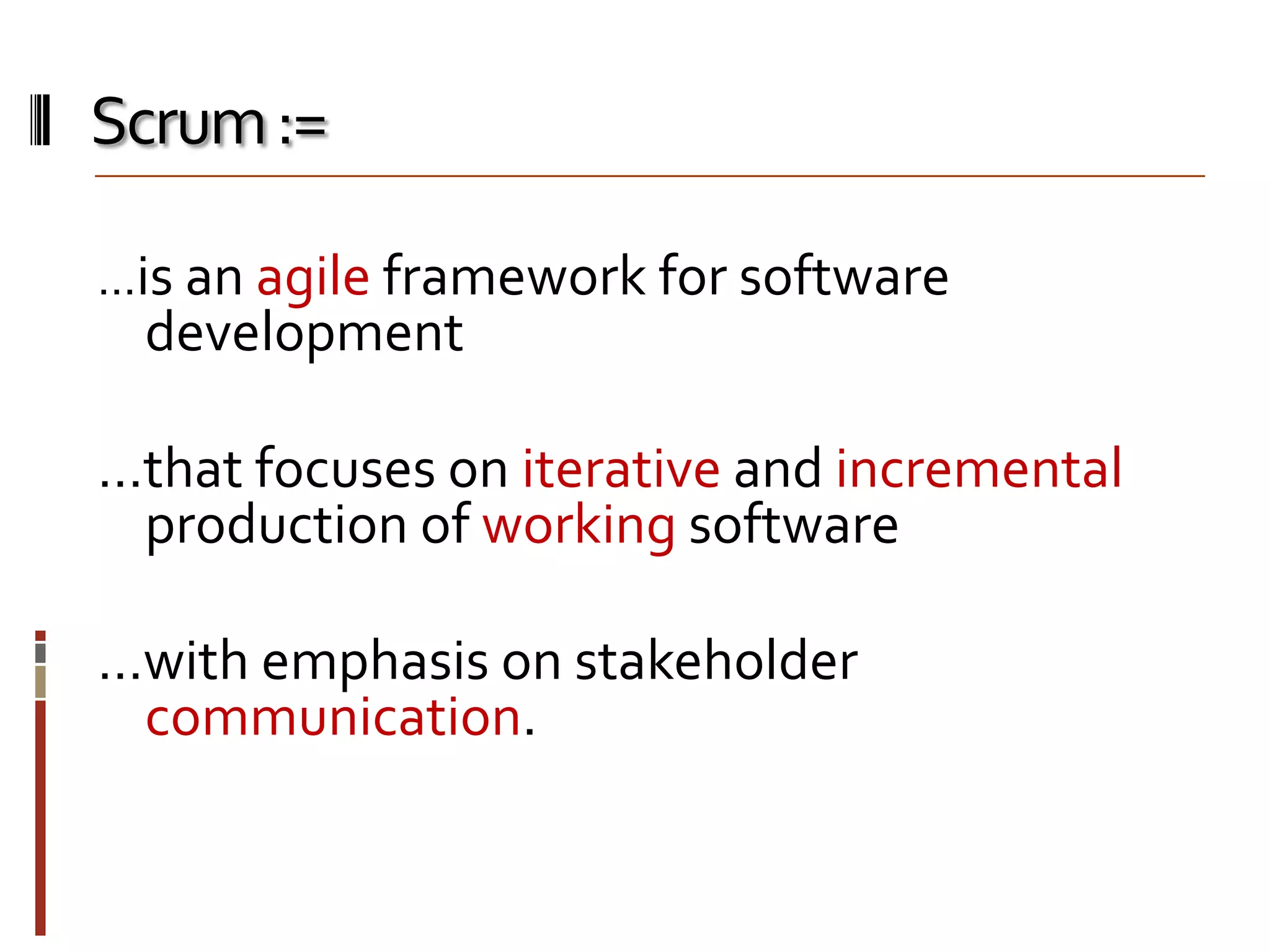 Scrum :=

…is an agile framework for software development

…that focuses on iterative and incremental production of working software

…with emphasis on stakeholder communication.